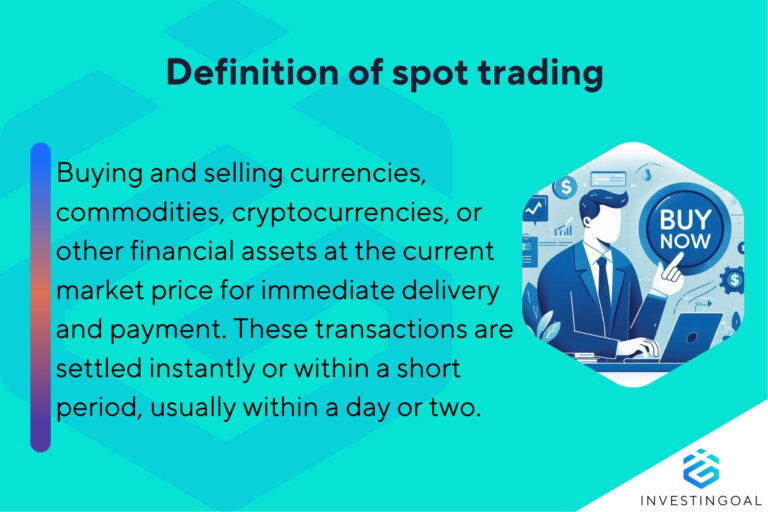 Definition of spot trading

Buying and selling currencies, commodities, cryptocurrencies, or other financial assets at the current market price for immediate delivery and payment. These transactions are settled instantly or within a short period, usually within a day or two.

BUY NOW

INVESTINGOAL